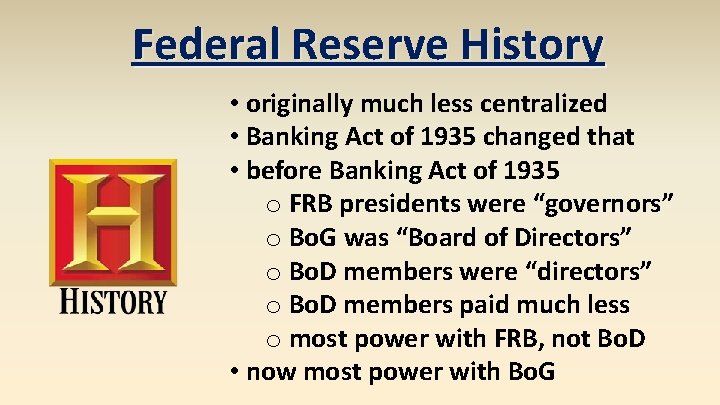 Federal Reserve History

H
HISTORY

• originally much less centralized
• Banking Act of 1935 changed that
• before Banking Act of 1935
  ○ FRB presidents were “governors”
  ○ BoG was “Board of Directors”
  ○ BoD members were “directors”
  ○ BoD members paid much less
  ○ most power with FRB, not BoD
• now most power with BoG